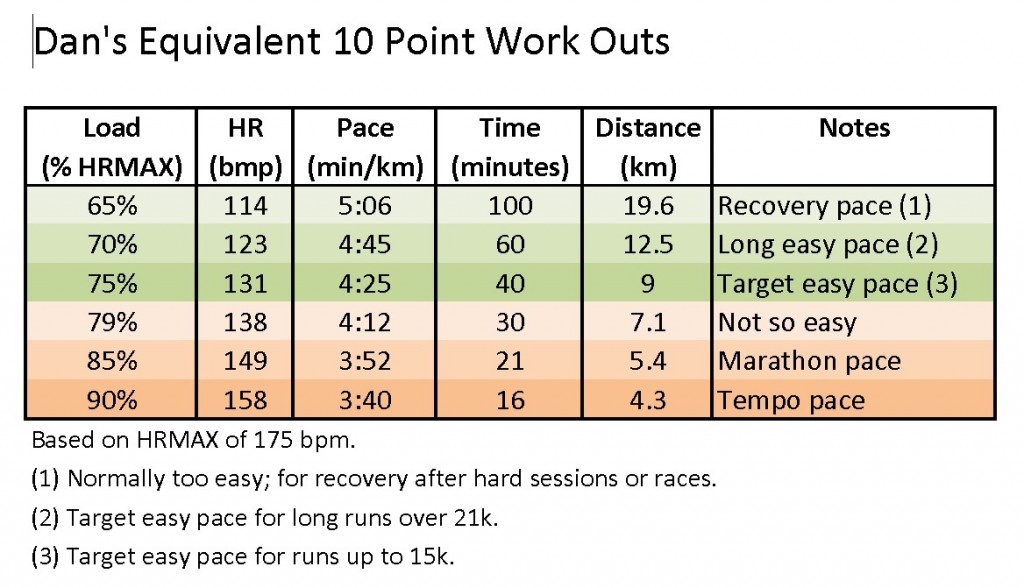 Dan's Equivalent 10 Point Work Outs

| Load (% HRMAX) | HR (bmp) | Pace (min/km) | Time (minutes) | Distance (km) | Notes |
|---|---|---|---|---|---|
| 65% | 114 | 5:06 | 100 | 19.6 | Recovery pace (1) |
| 70% | 123 | 4:45 | 60 | 12.5 | Long easy pace (2) |
| 75% | 131 | 4:25 | 40 | 9 | Target easy pace (3) |
| 79% | 138 | 4:12 | 30 | 7.1 | Not so easy |
| 85% | 149 | 3:52 | 21 | 5.4 | Marathon pace |
| 90% | 158 | 3:40 | 16 | 4.3 | Tempo pace |

Based on HRMAX of 175 bpm.

(1) Normally too easy; for recovery after hard sessions or races.

(2) Target easy pace for long runs over 21k.

(3) Target easy pace for runs up to 15k.